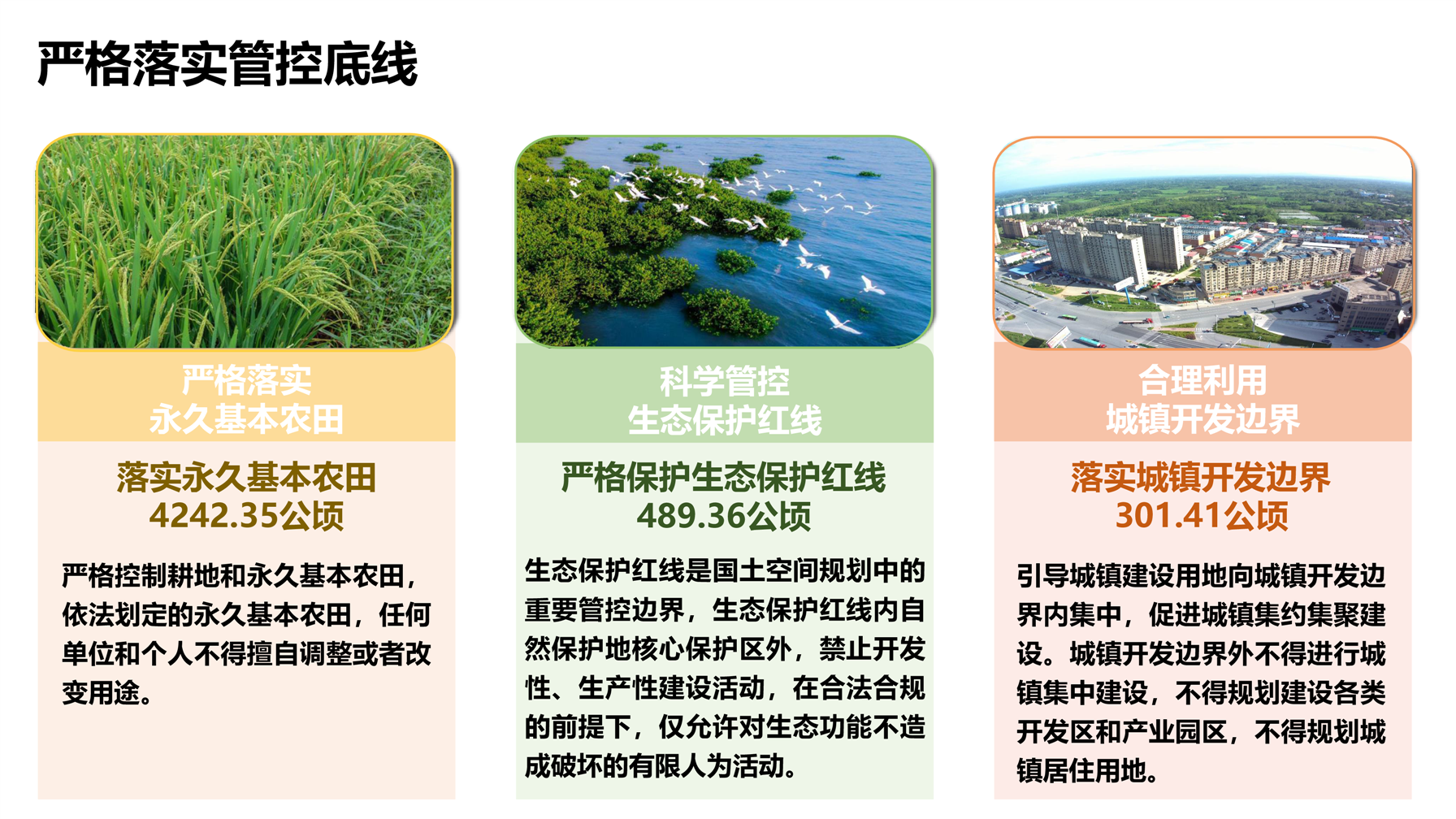 严格落实管控底线

严格落实
永久基本农田

落实永久基本农田
4242.35公顷

严格控制耕地和永久基本农田，依法划定的永久基本农田，任何单位和个人不得擅自调整或者改变用途。

科学管控
生态保护红线

严格保护生态保护红线
489.36公顷

生态保护红线是国土空间规划中的重要管控边界，生态保护红线内自然保护地核心保护区外，禁止开发性、生产性建设活动，在合法合规的前提下，仅允许对生态功能不造成破坏的有限人为活动。

合理利用
城镇开发边界

落实城镇开发边界
301.41公顷

引导城镇建设用地向城镇开发边界内集中，促进城镇集约集聚建设。城镇开发边界外不得进行城镇集中建设，不得规划建设各类开发区和产业园区，不得规划城镇居住用地。